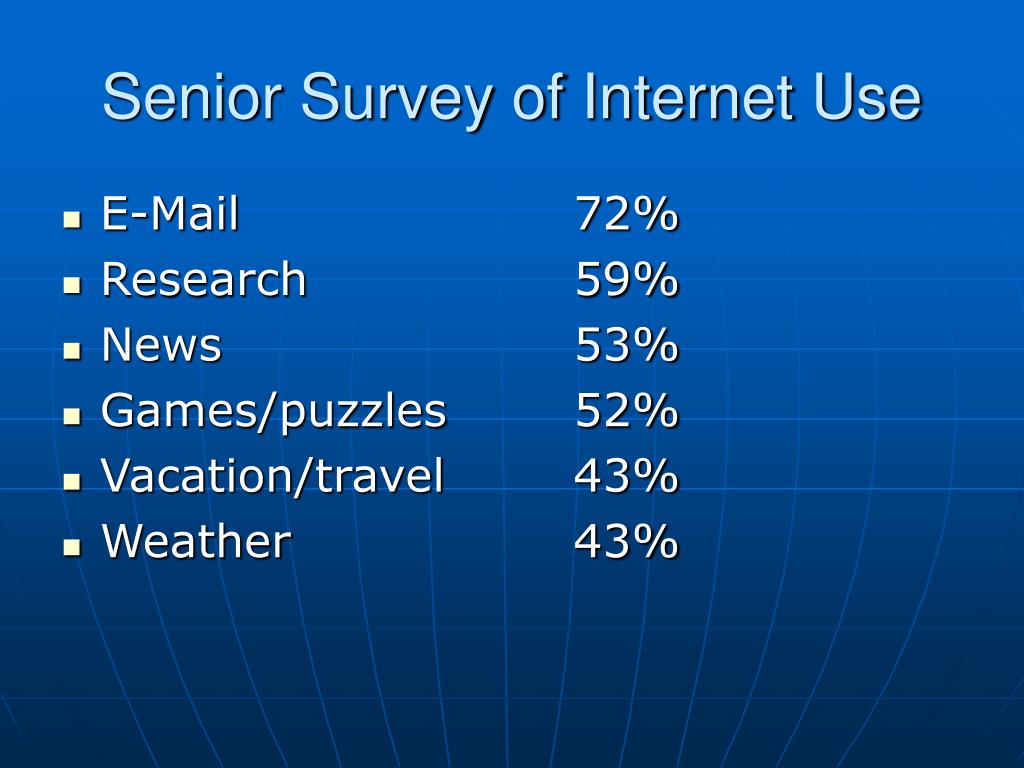 Senior Survey of Internet Use

- E-Mail 72%
- Research 59%
- News 53%
- Games/puzzles 52%
- Vacation/travel 43%
- Weather 43%